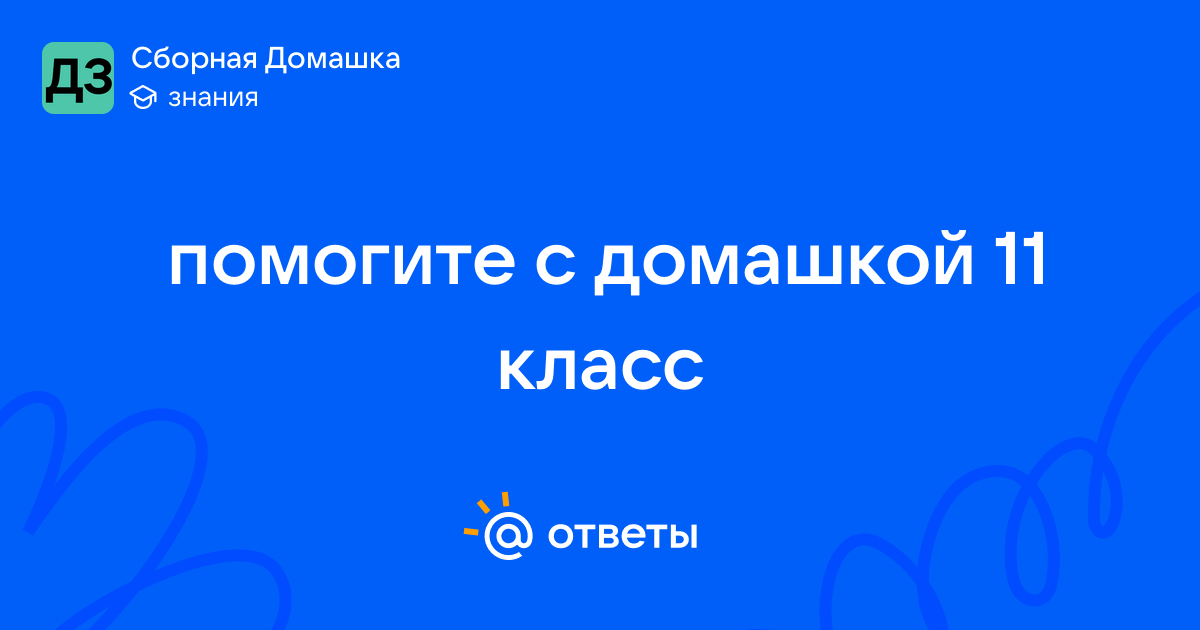 ДЗ
Сборная Домашка
знания

помогите с домашкой 11 класс

@ ответы